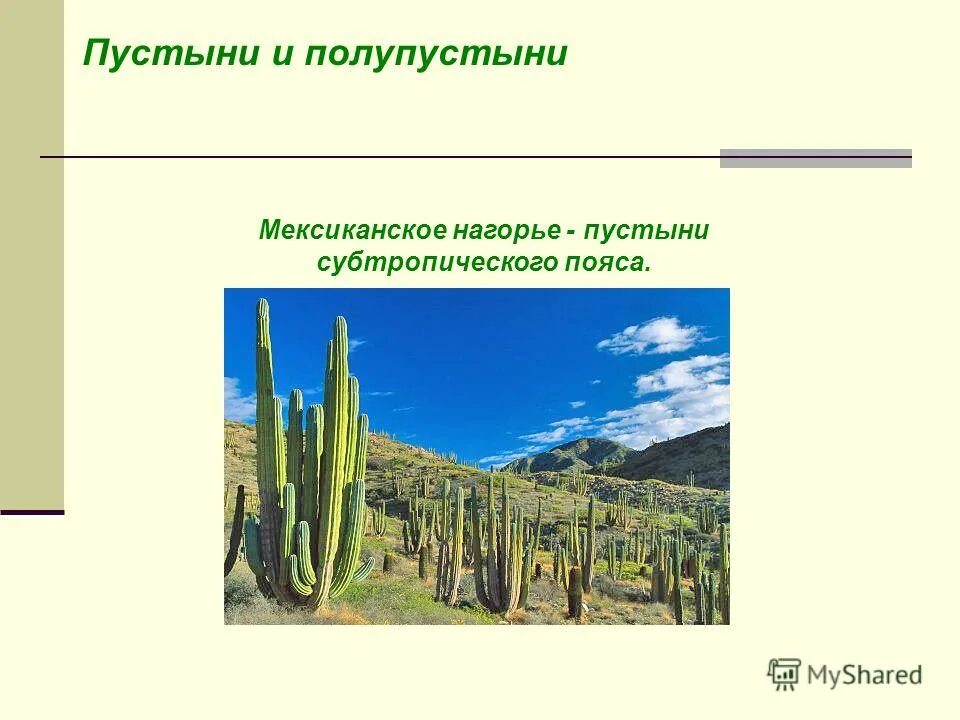 Пустыни и полупустыни

Мексиканское нагорье - пустыни субтропического пояса.

MyShared